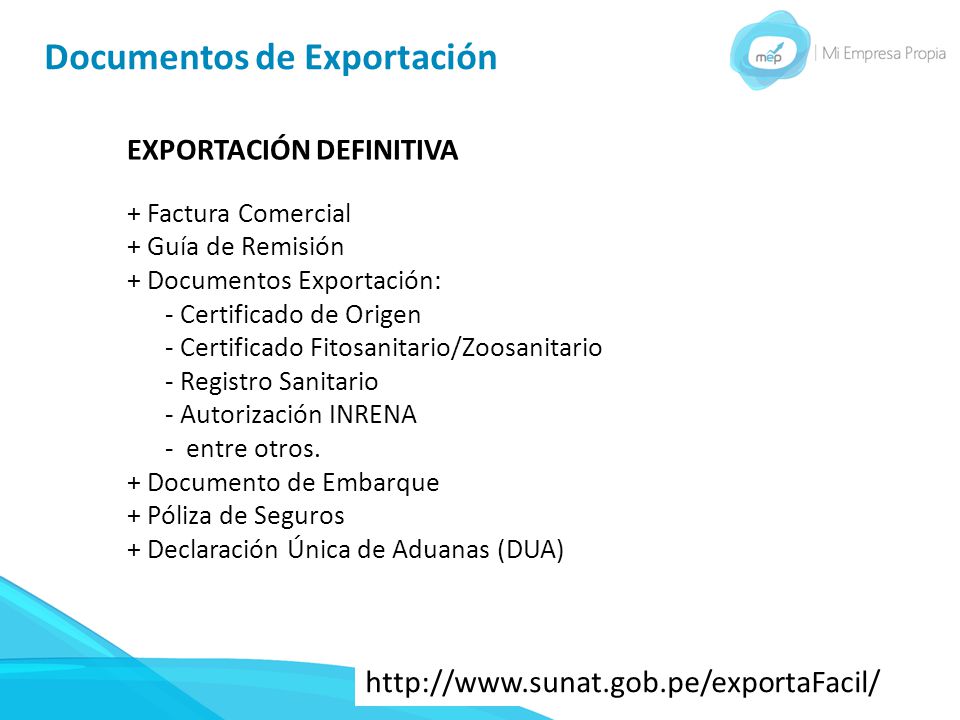 Documentos de Exportación

mep | Mi Empresa Propia

EXPORTACIÓN DEFINITIVA

+ Factura Comercial
+ Guía de Remisión
+ Documentos Exportación:
- Certificado de Origen
- Certificado Fitosanitario/Zoosanitario
- Registro Sanitario
- Autorización INRENA
- entre otros.
+ Documento de Embarque
+ Póliza de Seguros
+ Declaración Única de Aduanas (DUA)

http://www.sunat.gob.pe/exportaFacil/